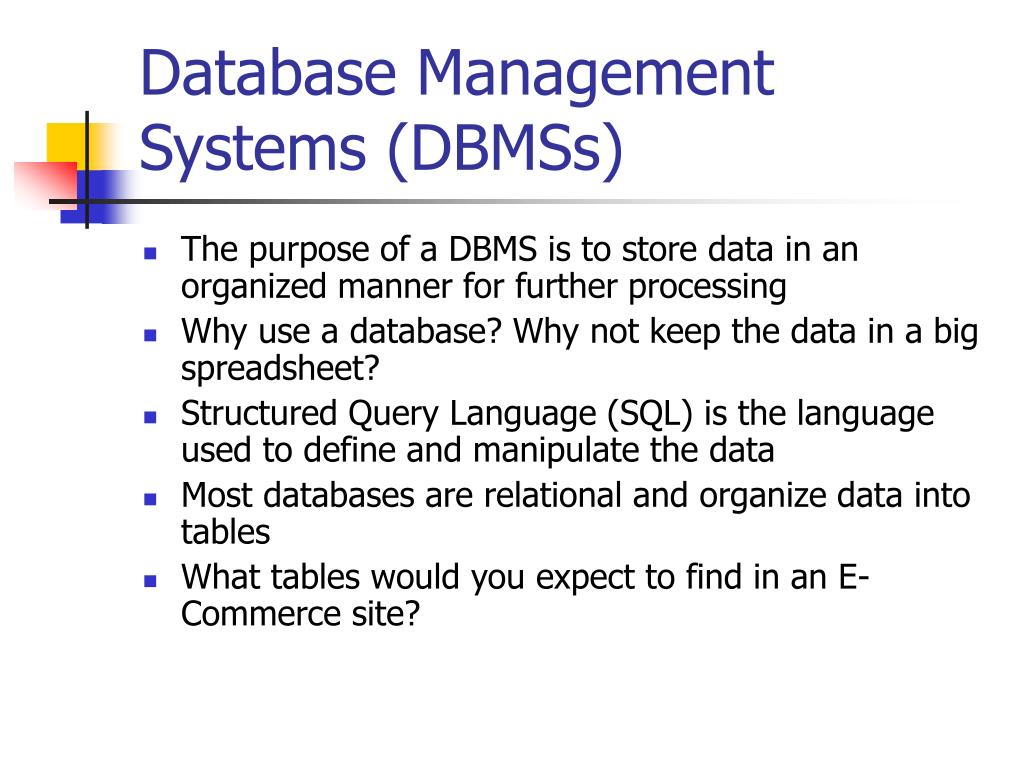 Database Management Systems (DBMSs)

- The purpose of a DBMS is to store data in an organized manner for further processing
- Why use a database? Why not keep the data in a big spreadsheet?
- Structured Query Language (SQL) is the language used to define and manipulate the data
- Most databases are relational and organize data into tables
- What tables would you expect to find in an E-Commerce site?